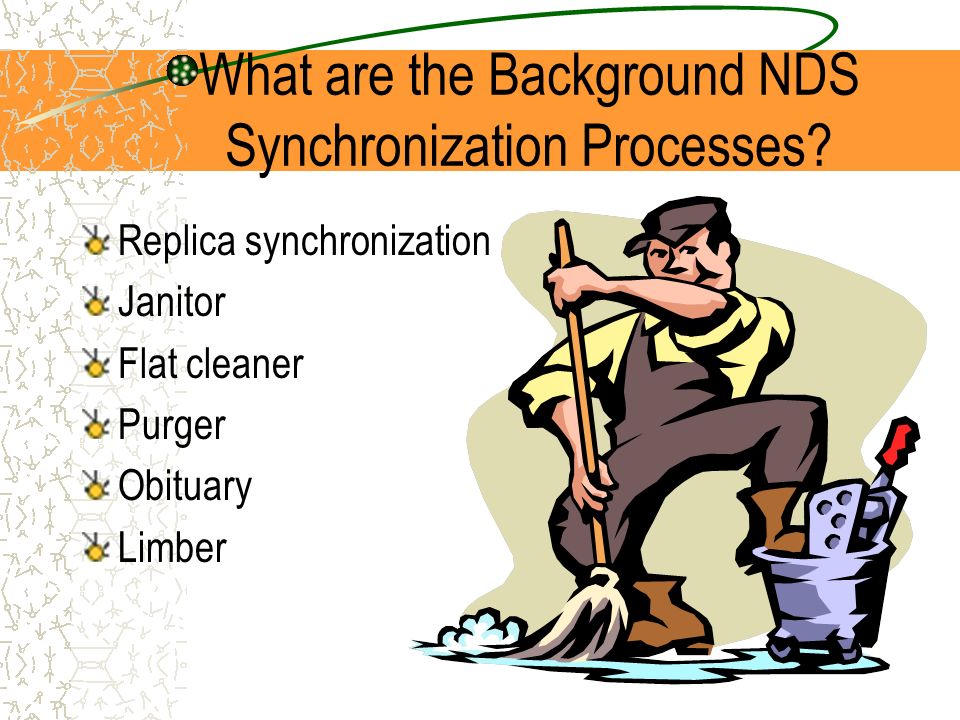 What are the Background NDS Synchronization Processes?

Replica synchronization
Janitor
Flat cleaner
Purger
Obituary
Limber